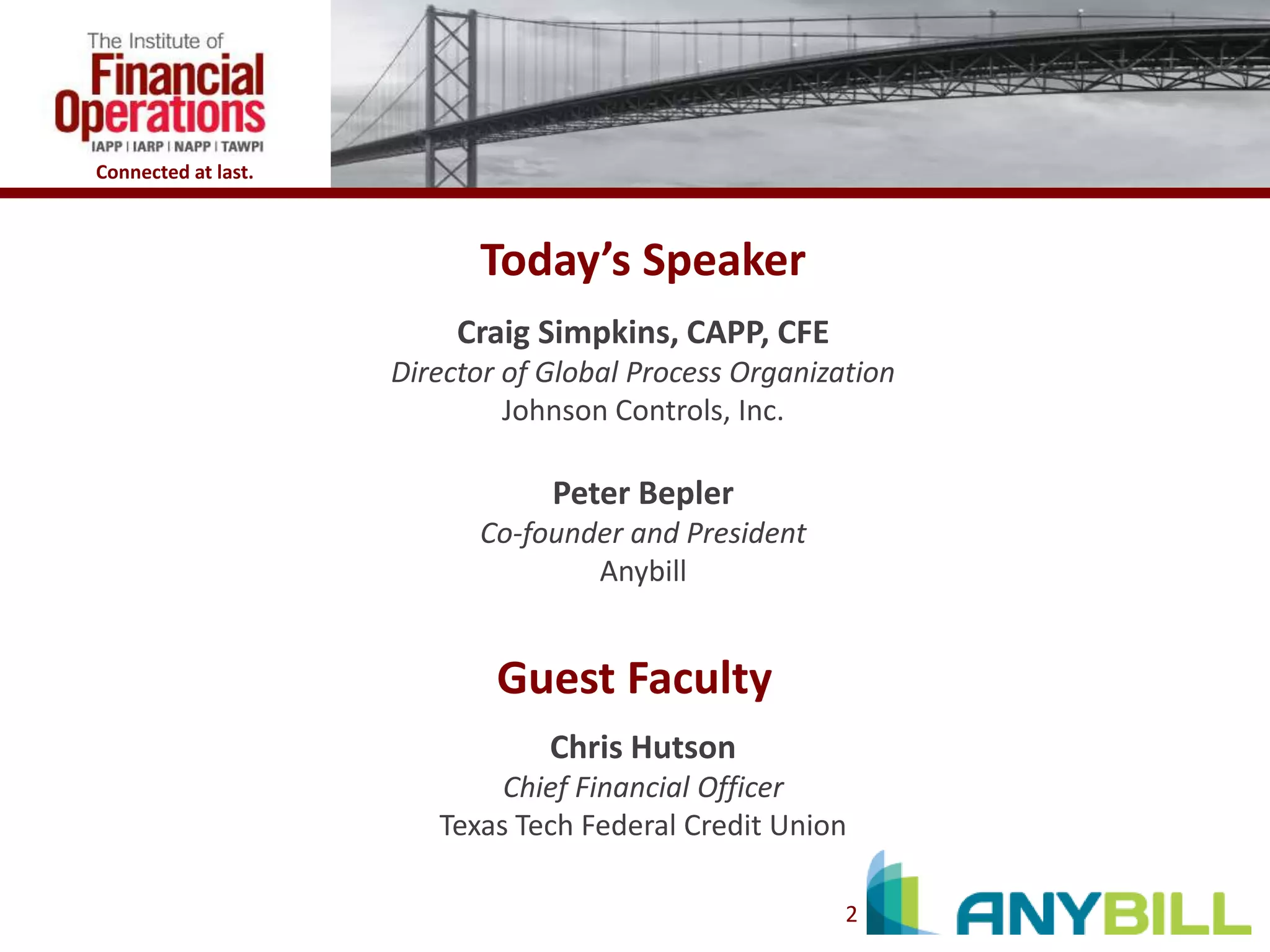 The Institute of
Financial Operations
IAPP | IARP | NAPP | TAWPI
Connected at last.

Today's Speaker

Craig Simpkins, CAPP, CFE
Director of Global Process Organization
Johnson Controls, Inc.

Peter Bepler
Co-founder and President
Anybill

Guest Faculty

Chris Hutson
Chief Financial Officer
Texas Tech Federal Credit Union

2

ANYBILL